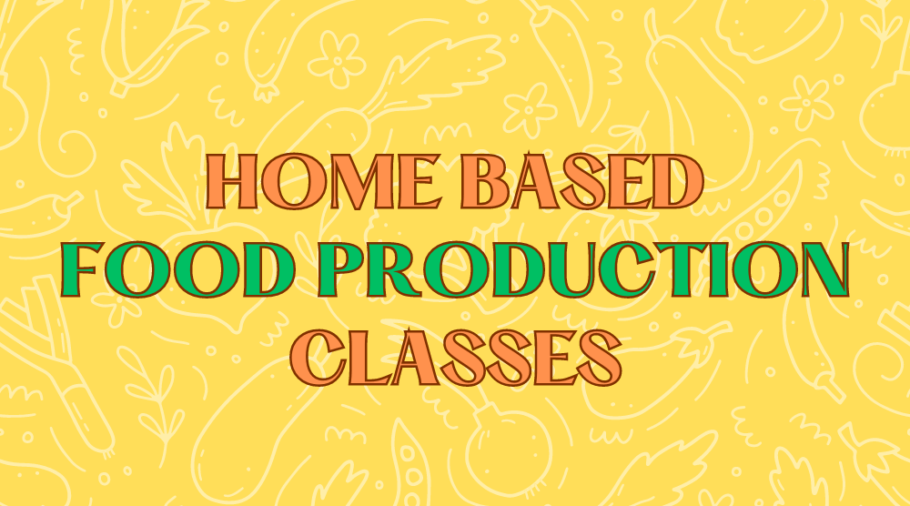 HOME BASED
FOOD PRODUCTION
CLASSES